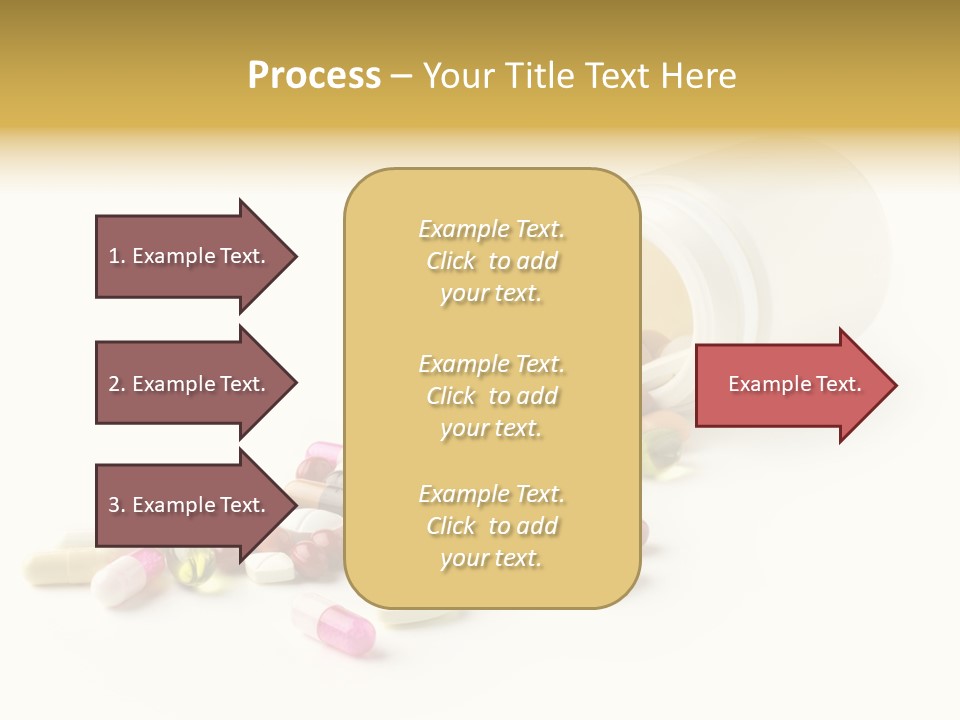 Process – Your Title Text Here

1. Example Text.

2. Example Text.

3. Example Text.

Example Text. Click to add your text.

Example Text. Click to add your text.

Example Text. Click to add your text.

Example Text.